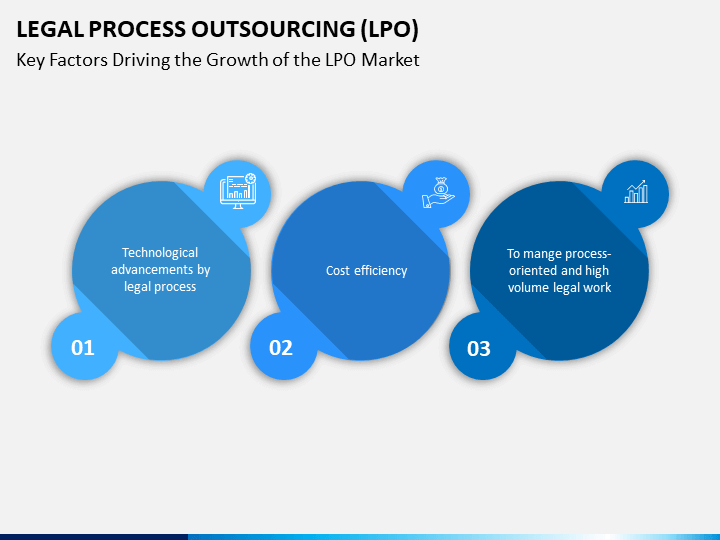 LEGAL PROCESS OUTSOURCING (LPO)
Key Factors Driving the Growth of the LPO Market

Technological advancements by legal process

01

Cost efficiency

02

To mange process-oriented and high volume legal work

03